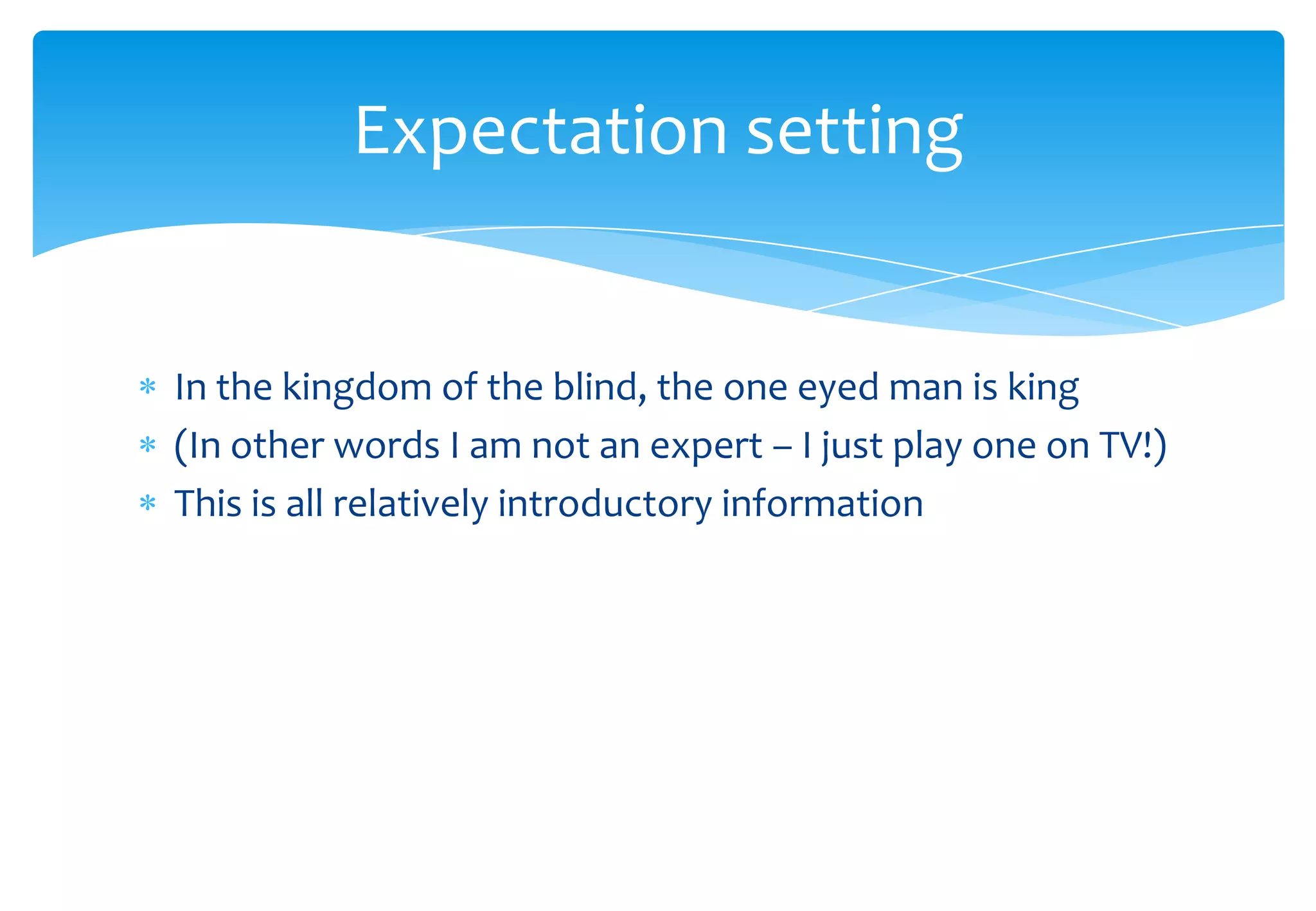 Expectation setting

* In the kingdom of the blind, the one eyed man is king
* (In other words I am not an expert – I just play one on TV!)
* This is all relatively introductory information